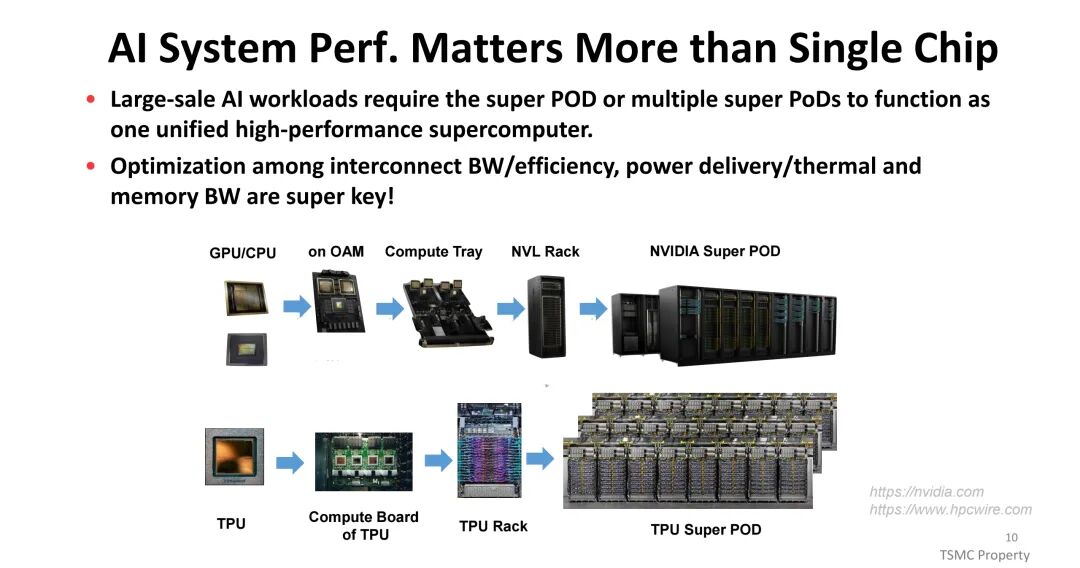 AI System Perf. Matters More than Single Chip

• Large-sale AI workloads require the super POD or multiple super PoDs to function as one unified high-performance supercomputer.

• Optimization among interconnect BW/efficiency, power delivery/thermal and memory BW are super key!

GPU/CPU

on OAM

Compute Tray

NVL Rack

NVIDIA Super POD

TPU

Compute Board of TPU

TPU Rack

TPU Super POD

https://nvidia.com
https://www.hpcwire.com

10

TSMC Property